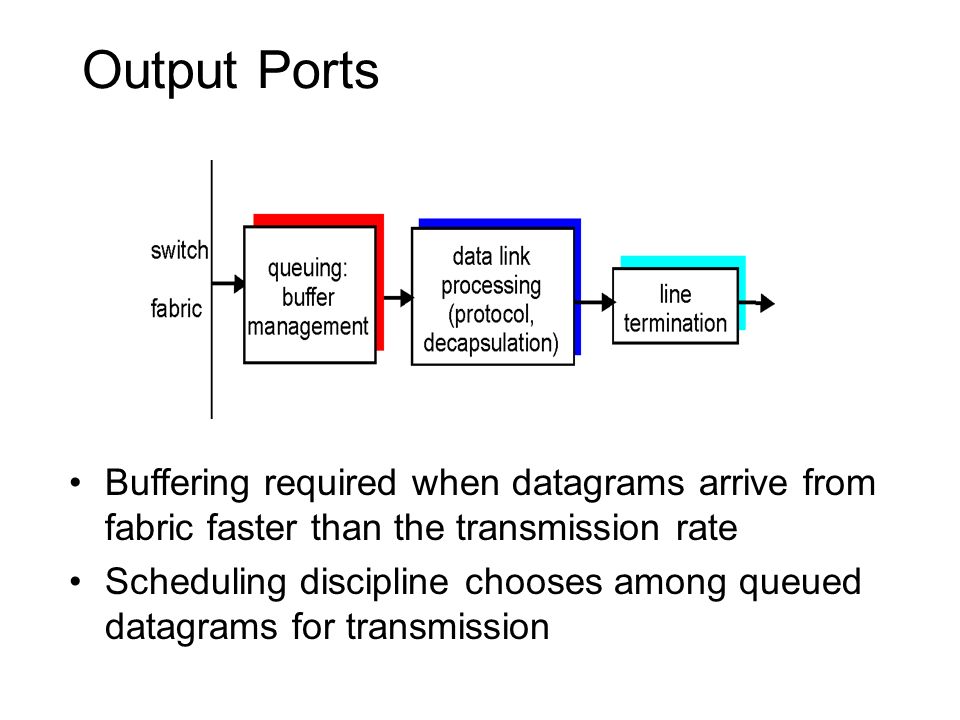 Output Ports

switch
fabric

queuing: buffer management

data link processing (protocol, decapsulation)

line termination

• Buffering required when datagrams arrive from fabric faster than the transmission rate
• Scheduling discipline chooses among queued datagrams for transmission